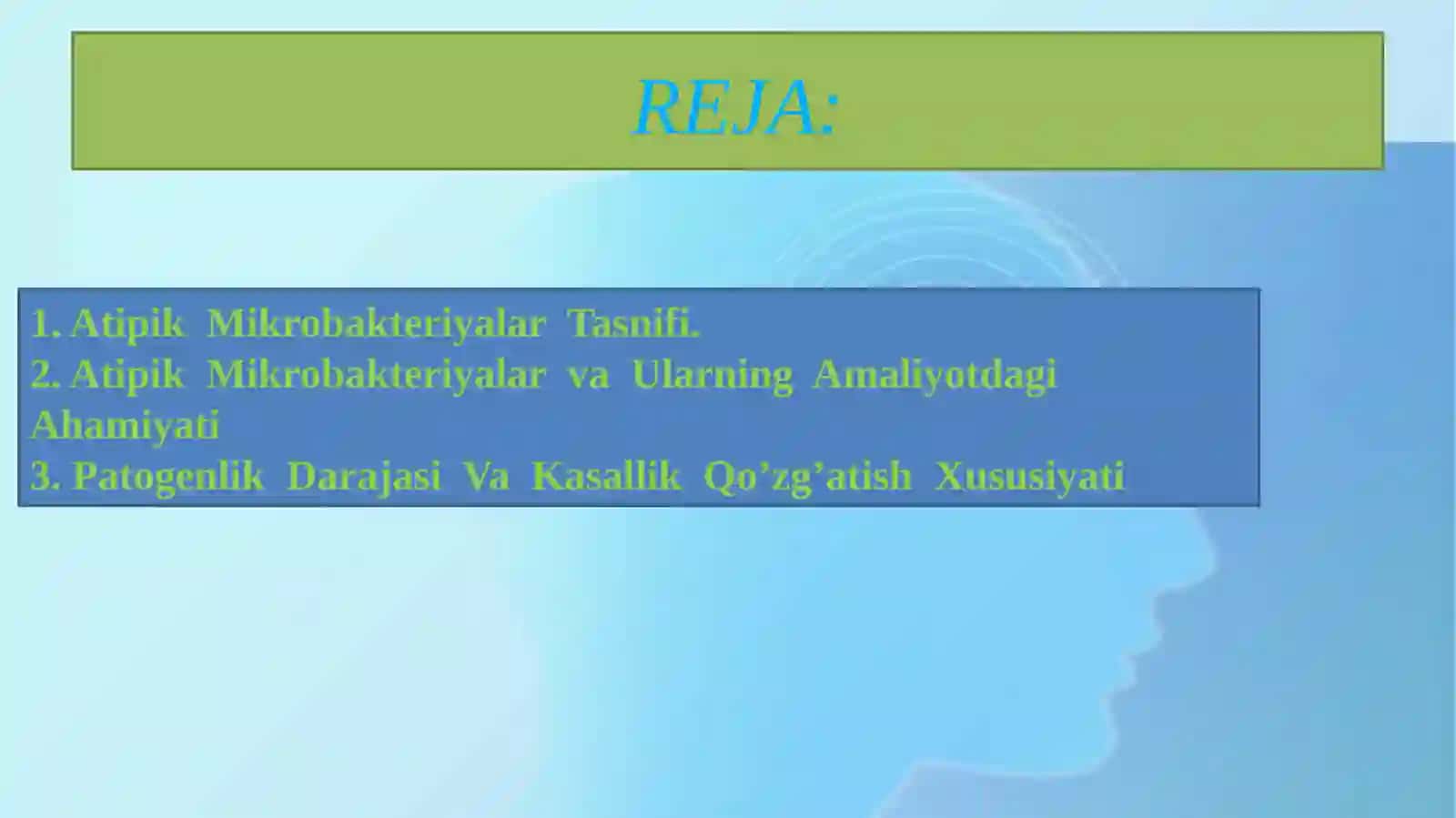 REJA:

1. Atipik Mikrobakteriyalar Tasnifi.
2. Atipik Mikrobakteriyalar va Ularning Amaliyotdagi Ahamiyati
3. Patogenlik Darajasi Va Kasallik Qo’zg’atish Xususiyati